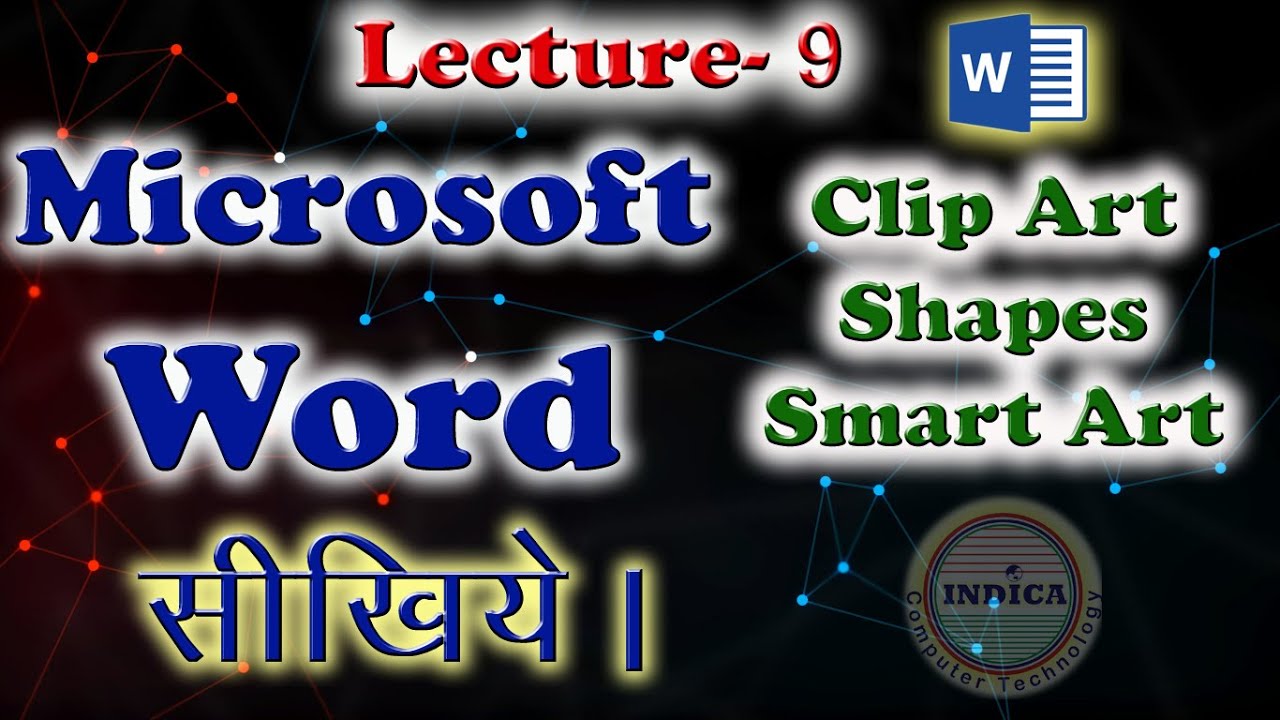 Lecture- 9

W

Microsoft

Word

सीखिये ।

Clip Art
Shapes
Smart Art

INDICA
Computer Technology